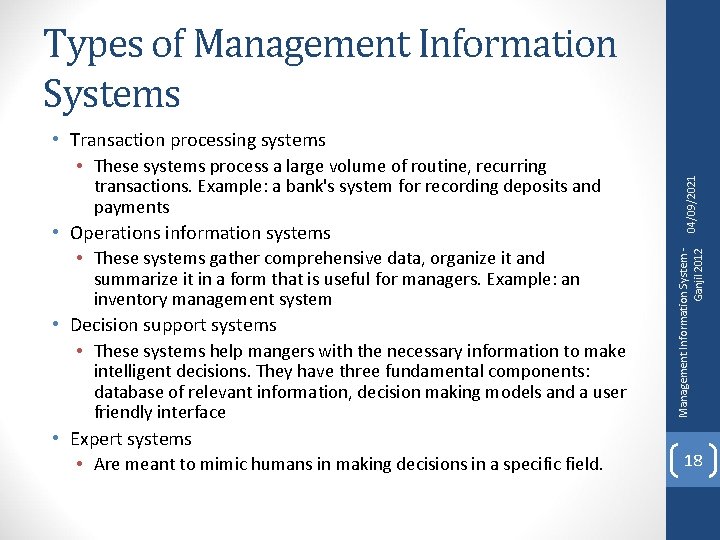 Types of Management Information Systems

• Transaction processing systems
  • These systems process a large volume of routine, recurring transactions. Example: a bank's system for recording deposits and payments
• Operations information systems
  • These systems gather comprehensive data, organize it and summarize it in a form that is useful for managers. Example: an inventory management system
• Decision support systems
  • These systems help mangers with the necessary information to make intelligent decisions. They have three fundamental components: database of relevant information, decision making models and a user friendly interface
• Expert systems
  • Are meant to mimic humans in making decisions in a specific field.

04/09/2021

Management Information System - Ganjil 2012

18